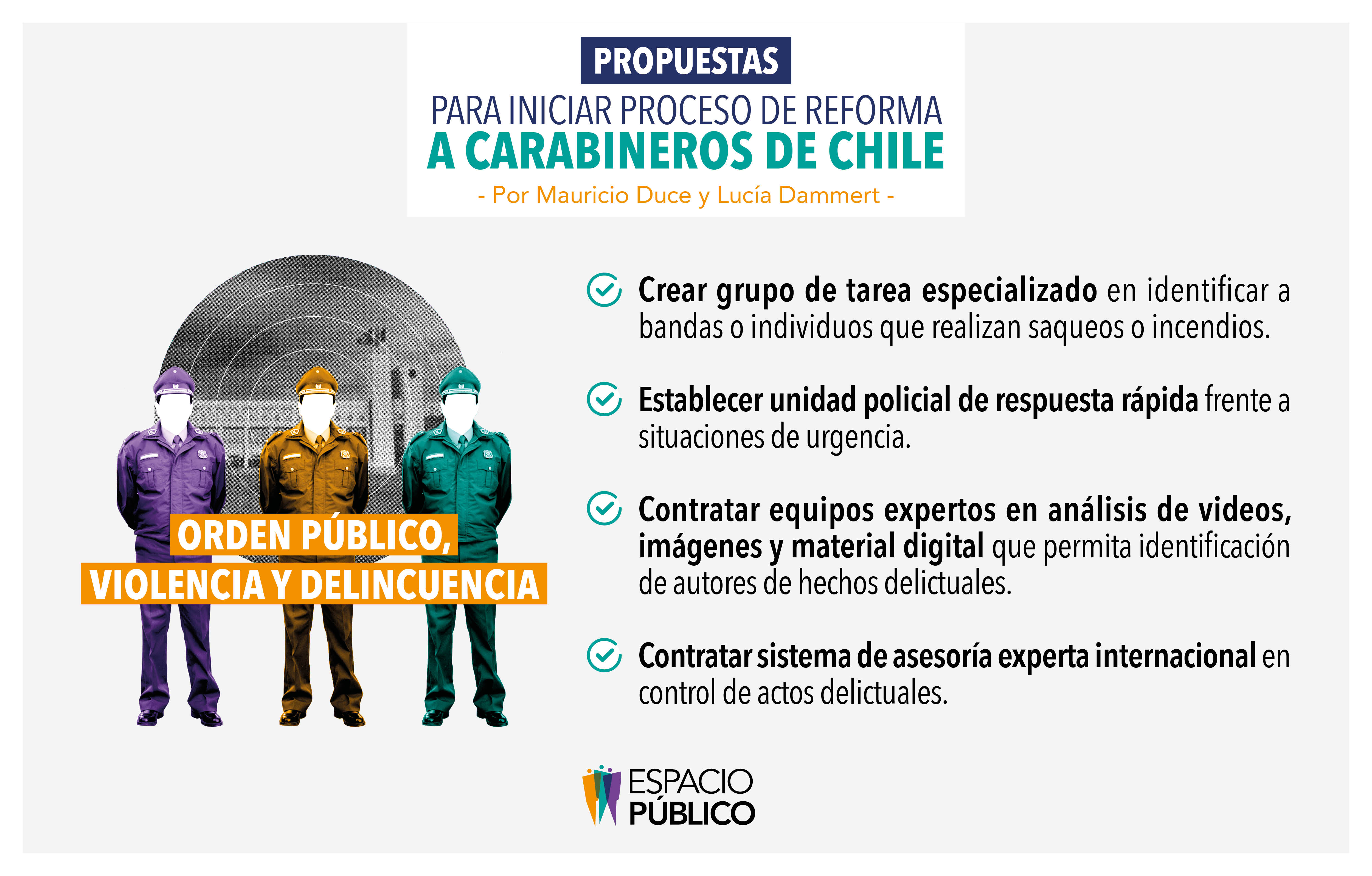 PROPUESTAS

PARA INICIAR PROCESO DE REFORMA
A CARABINEROS DE CHILE

- Por Mauricio Duce y Lucía Dammert -

ORDEN PÚBLICO, VIOLENCIA Y DELINCUENCIA

Crear grupo de tarea especializado en identificar a bandas o individuos que realizan saqueos o incendios.

Establecer unidad policial de respuesta rápida frente a situaciones de urgencia.

Contratar equipos expertos en análisis de videos, imágenes y material digital que permita identificación de autores de hechos delictuales.

Contratar sistema de asesoría experta internacional en control de actos delictuales.

ESPACIO PÚBLICO